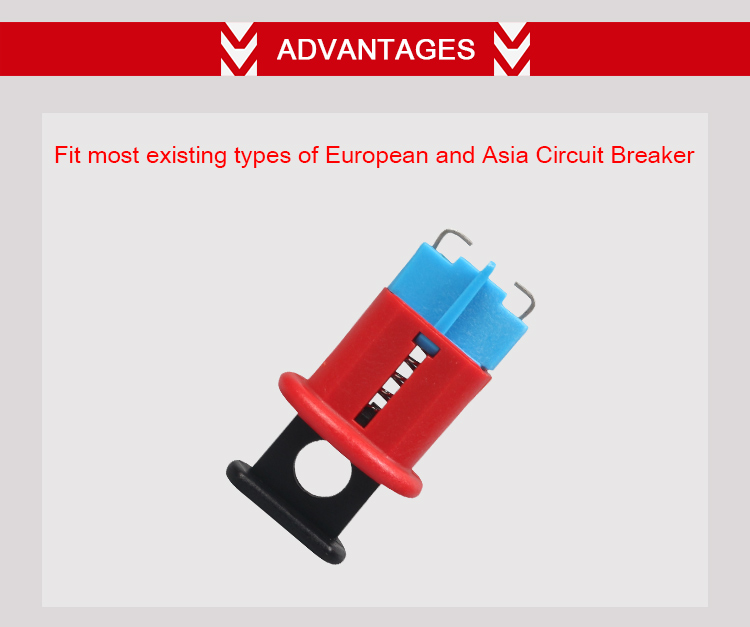 ADVANTAGES

Fit most existing types of European and Asia Circuit Breaker